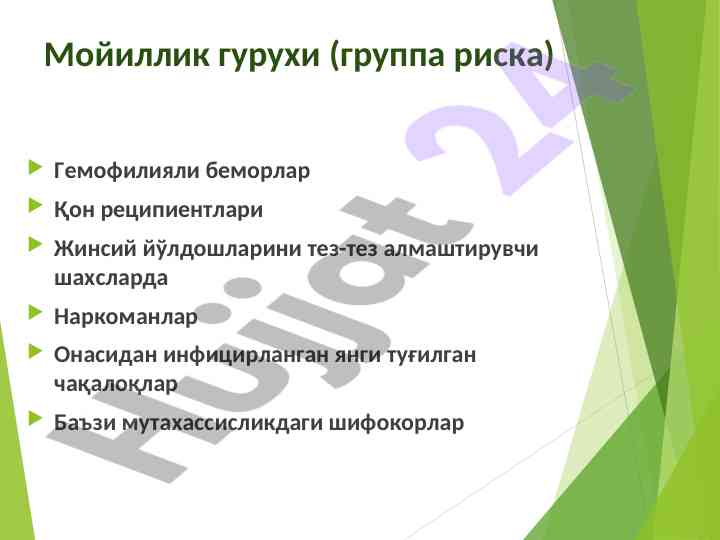 Мойиллик гурухи (группа риска)

Гемофилияли беморлар

Қон реципиентлари

Жинсий йўлдошларини тез-тез алмаштирувчи шахсларда

Наркоманлар

Онасидан инфицирланган янги туғилган чақалоқлар

Баъзи мутахассисликдаги шифокорлар

Hujjat 24